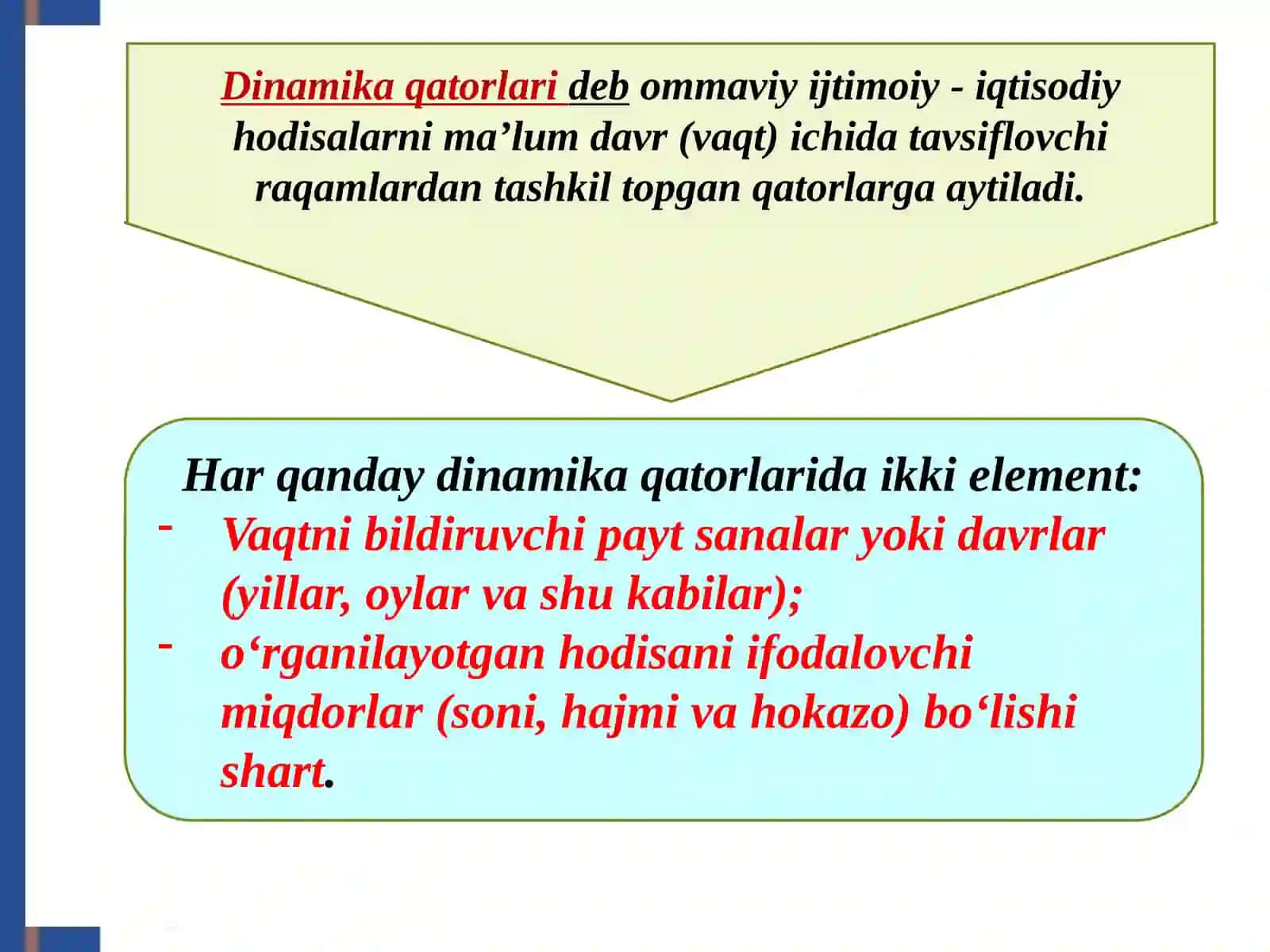 Dinamika qatorlari deb ommaviy ijtimoiy - iqtisodiy hodisalarni ma’lum davr (vaqt) ichida tavsiflovchi raqamlardan tashkil topgan qatorlarga aytiladi.

Har qanday dinamika qatorlarida ikki element:
- Vaqtni bildiruvchi payt sanalar yoki davrlar (yillar, oylar va shu kabilar);
- o‘rganilayotgan hodisani ifodalovchi miqdorlar (soni, hajmi va hokazo) bo‘lishi shart.